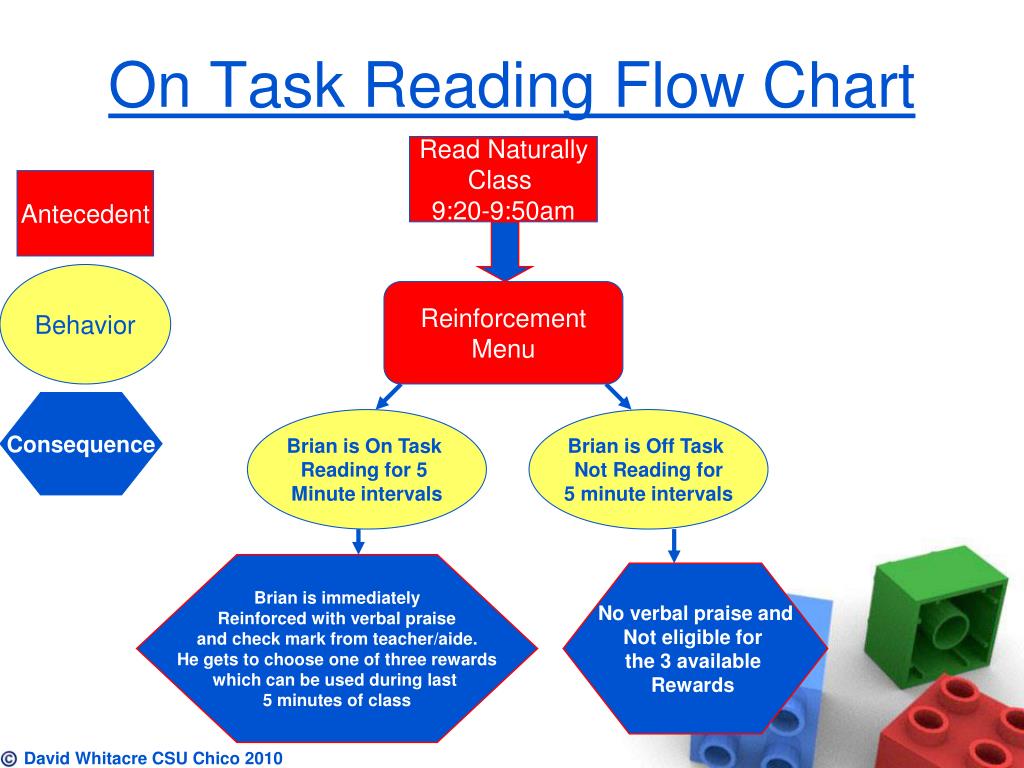 On Task Reading Flow Chart

Antecedent

Behavior

Consequence

Read Naturally Class 9:20-9:50am

Reinforcement Menu

Brian is On Task Reading for 5 Minute intervals

Brian is Off Task Not Reading for 5 minute intervals

Brian is immediately Reinforced with verbal praise and check mark from teacher/aide. He gets to choose one of three rewards which can be used during last 5 minutes of class

No verbal praise and Not eligible for the 3 available Rewards

© David Whitacre CSU Chico 2010